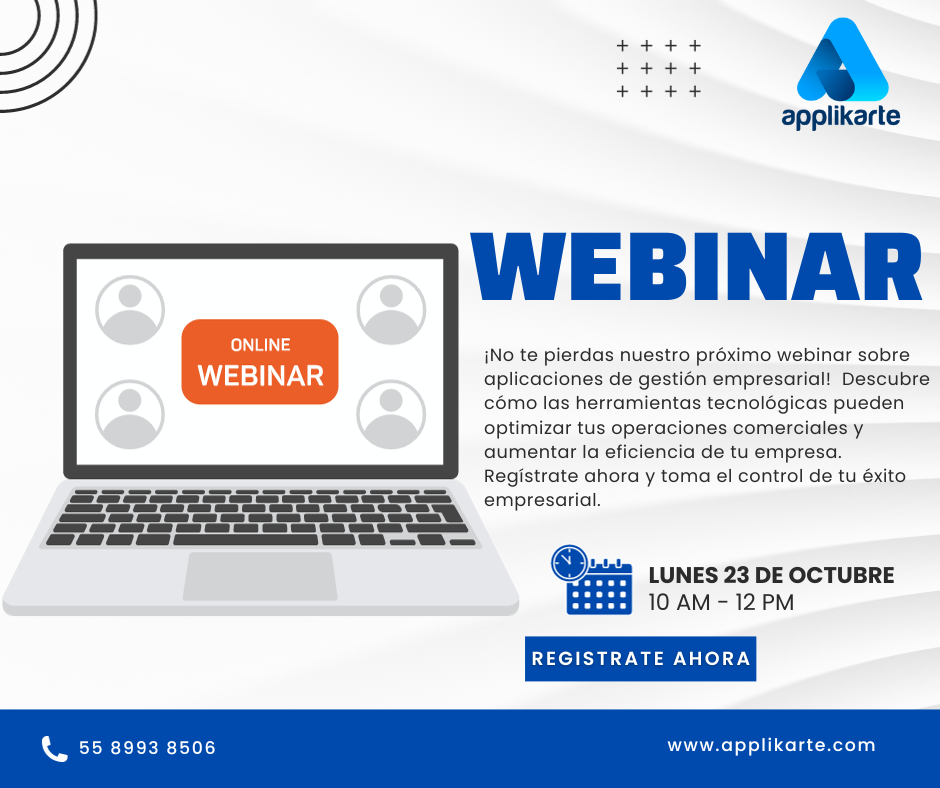 applikarte

ONLINE
WEBINAR

WEBINAR

¡No te pierdas nuestro próximo webinar sobre aplicaciones de gestión empresarial! Descubre cómo las herramientas tecnológicas pueden optimizar tus operaciones comerciales y aumentar la eficiencia de tu empresa. Regístrate ahora y toma el control de tu éxito empresarial.

LUNES 23 DE OCTUBRE
10 AM - 12 PM

REGISTRATE AHORA

55 8993 8506

www.applikarte.com